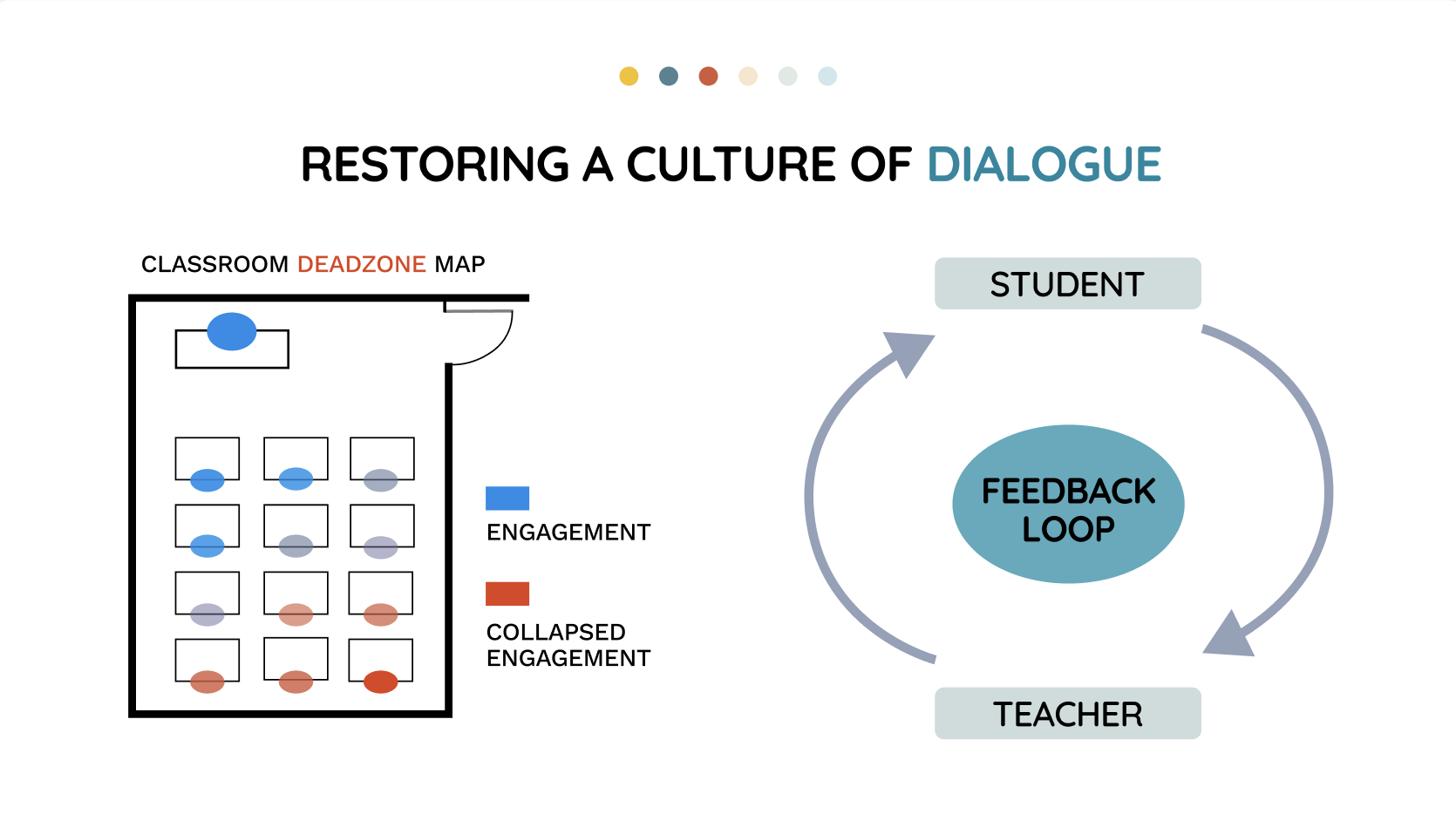 RESTORING A CULTURE OF DIALOGUE

CLASSROOM DEADZONE MAP

ENGAGEMENT

COLLAPSED ENGAGEMENT

STUDENT

FEEDBACK LOOP

TEACHER